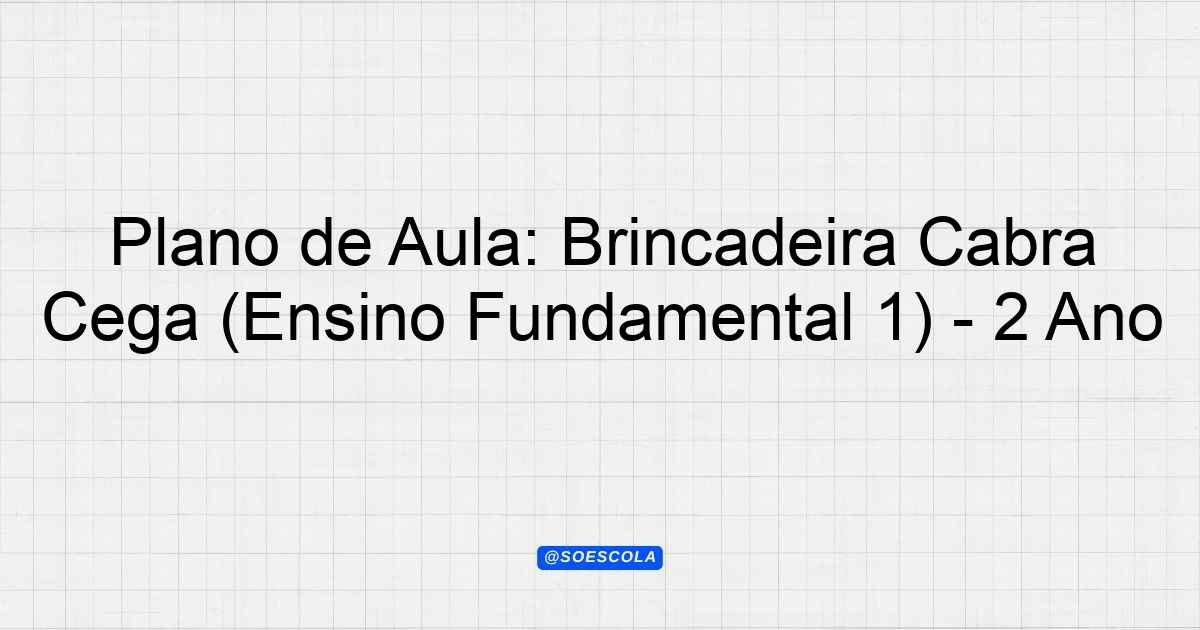 Plano de Aula: Brincadeira Cabra Cega (Ensino Fundamental 1) - 2 Ano

@SOESCOLA